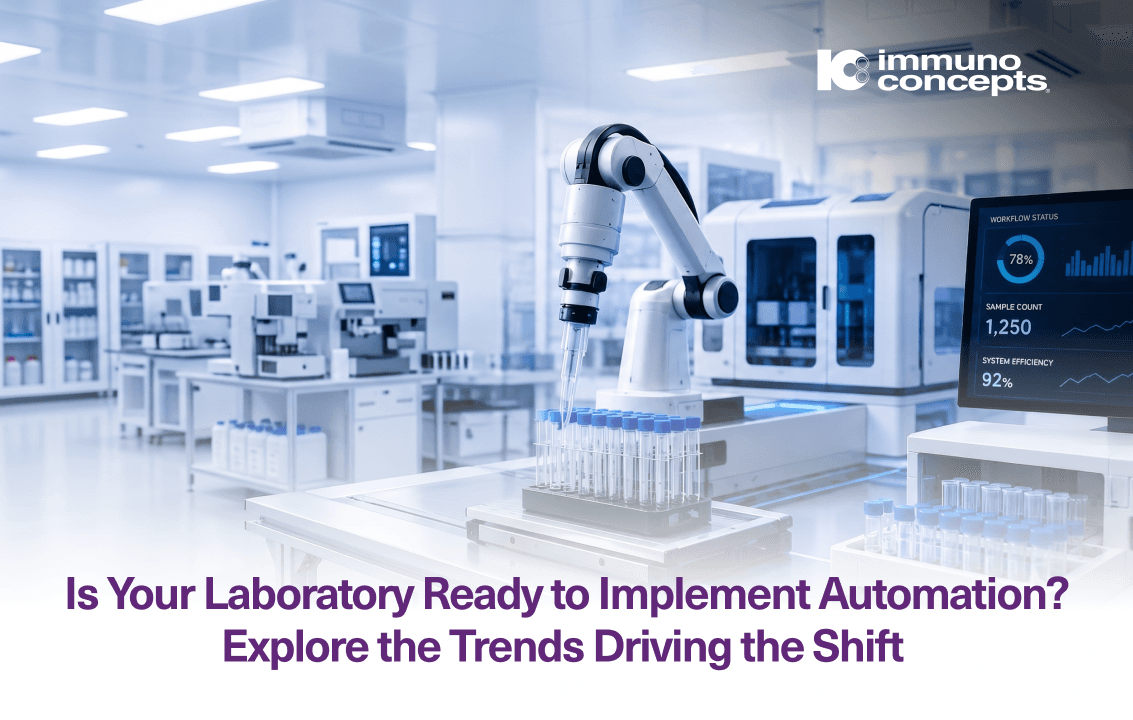 IC immuno concepts

WORKFLOW STATUS
78%
SAMPLE COUNT
1,250
SYSTEM EFFICIENCY
92%

Is Your Laboratory Ready to Implement Automation? Explore the Trends Driving the Shift